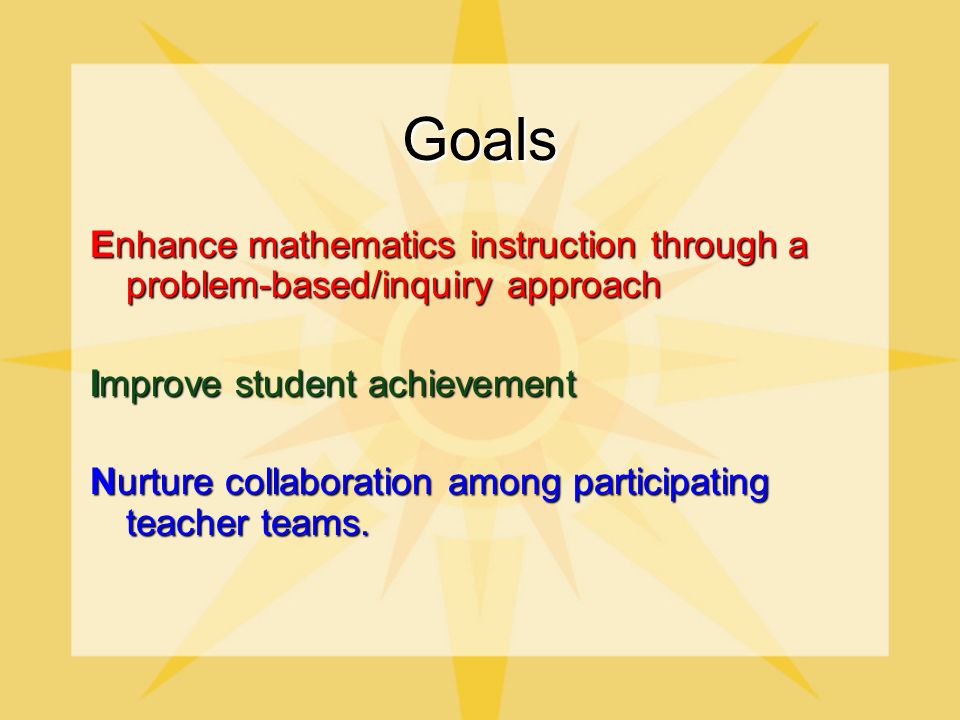 Goals

Enhance mathematics instruction through a problem-based/inquiry approach

Improve student achievement

Nurture collaboration among participating teacher teams.